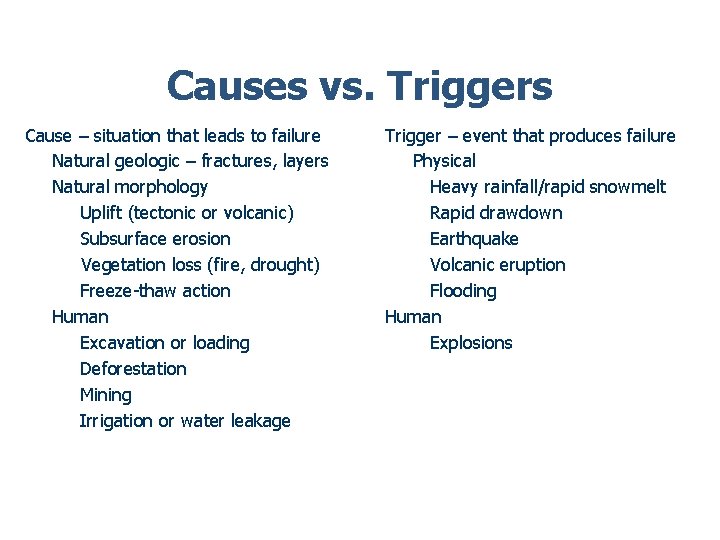 Causes vs. Triggers

Cause – situation that leads to failure
Natural geologic – fractures, layers
Natural morphology
Uplift (tectonic or volcanic)
Subsurface erosion
Vegetation loss (fire, drought)
Freeze-thaw action
Human
Excavation or loading
Deforestation
Mining
Irrigation or water leakage

Trigger – event that produces failure
Physical
Heavy rainfall/rapid snowmelt
Rapid drawdown
Earthquake
Volcanic eruption
Flooding
Human
Explosions